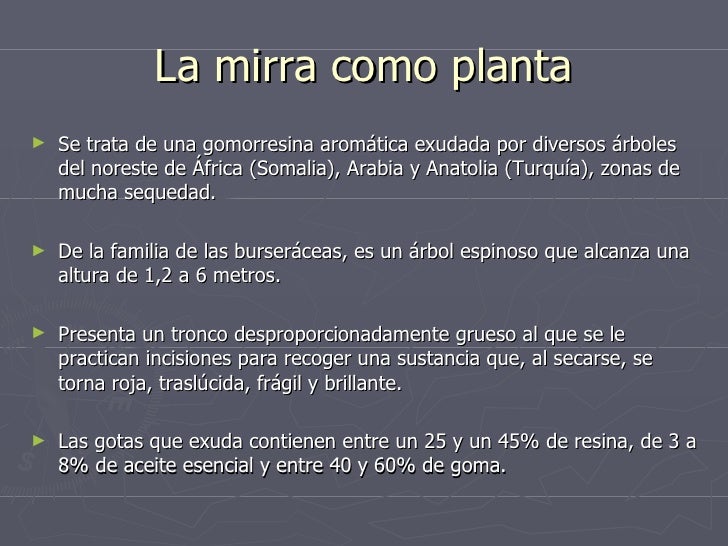 La mirra como planta

► Se trata de una gomorresina aromática exudada por diversos árboles del noreste de África (Somalia), Arabia y Anatolia (Turquía), zonas de mucha sequedad.

► De la familia de las burseráceas, es un árbol espinoso que alcanza una altura de 1,2 a 6 metros.

► Presenta un tronco desproporcionadamente grueso al que se le practican incisiones para recoger una sustancia que, al secarse, se torna roja, traslúcida, frágil y brillante.

► Las gotas que exuda contienen entre un 25 y un 45% de resina, de 3 a 8% de aceite esencial y entre 40 y 60% de goma.